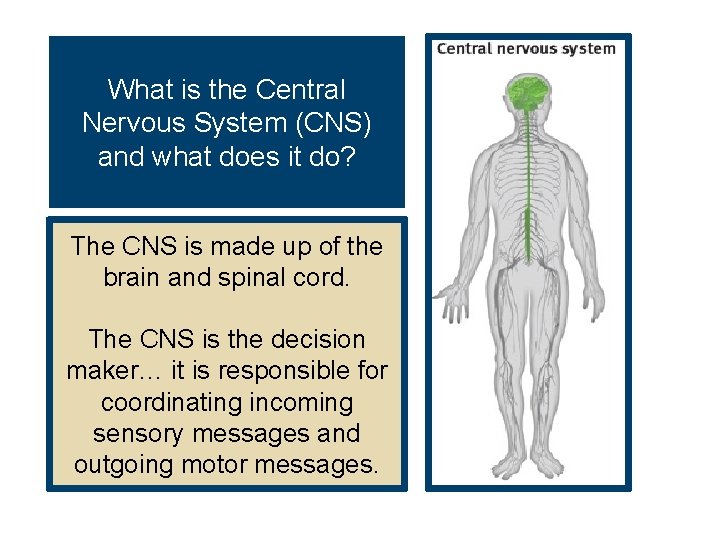 What is the Central Nervous System (CNS) and what does it do?

The CNS is made up of the brain and spinal cord.

The CNS is the decision maker… it is responsible for coordinating incoming sensory messages and outgoing motor messages.

Central nervous system